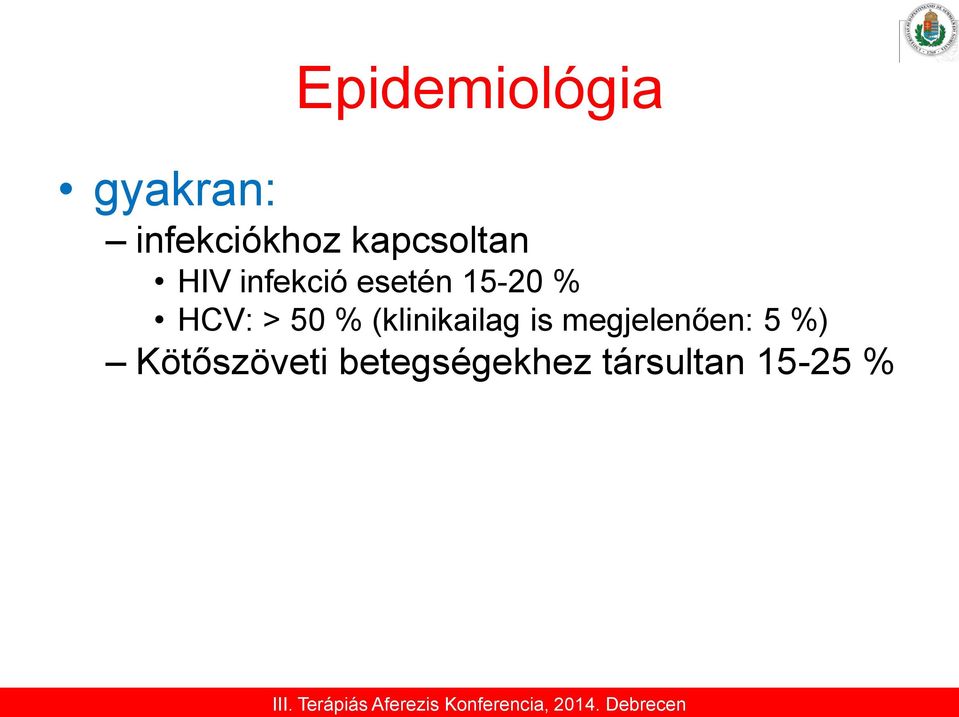 Epidemiológia

• gyakran:
– infekciókhoz kapcsoltan
• HIV infekció esetén 15-20 %
• HCV: > 50 % (klinikailag is megjelenően: 5 %)
– Kötőszöveti betegségekhez társultan 15-25 %

III. Terápiás Aferezis Konferencia, 2014. Debrecen